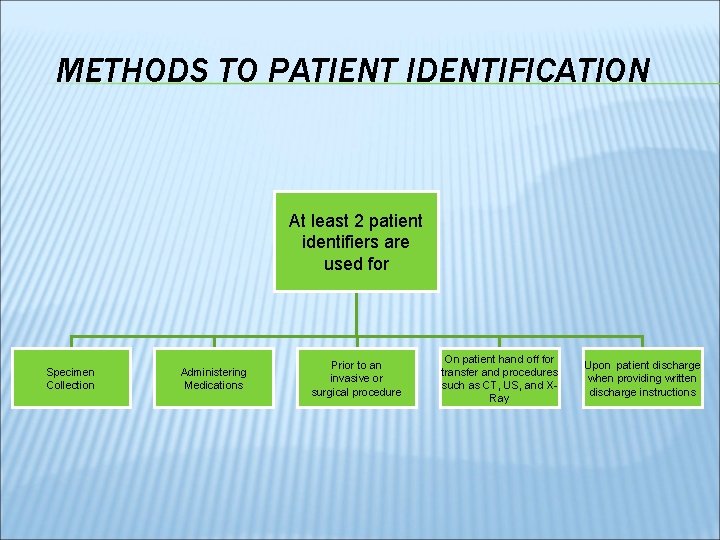 METHODS TO PATIENT IDENTIFICATION

At least 2 patient identifiers are used for

Specimen Collection

Administering Medications

Prior to an invasive or surgical procedure

On patient hand off for transfer and procedures such as CT, US, and X-Ray

Upon patient discharge when providing written discharge instructions